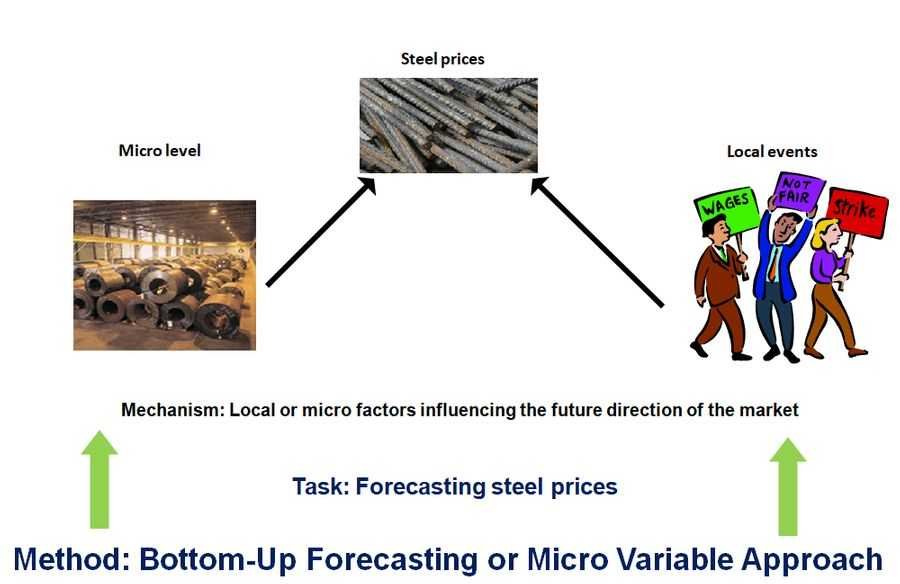 Steel prices

Micro level

Local events

WAGES

NOT FAIR

Strike

Mechanism: Local or micro factors influencing the future direction of the market

Task: Forecasting steel prices

Method: Bottom-Up Forecasting or Micro Variable Approach